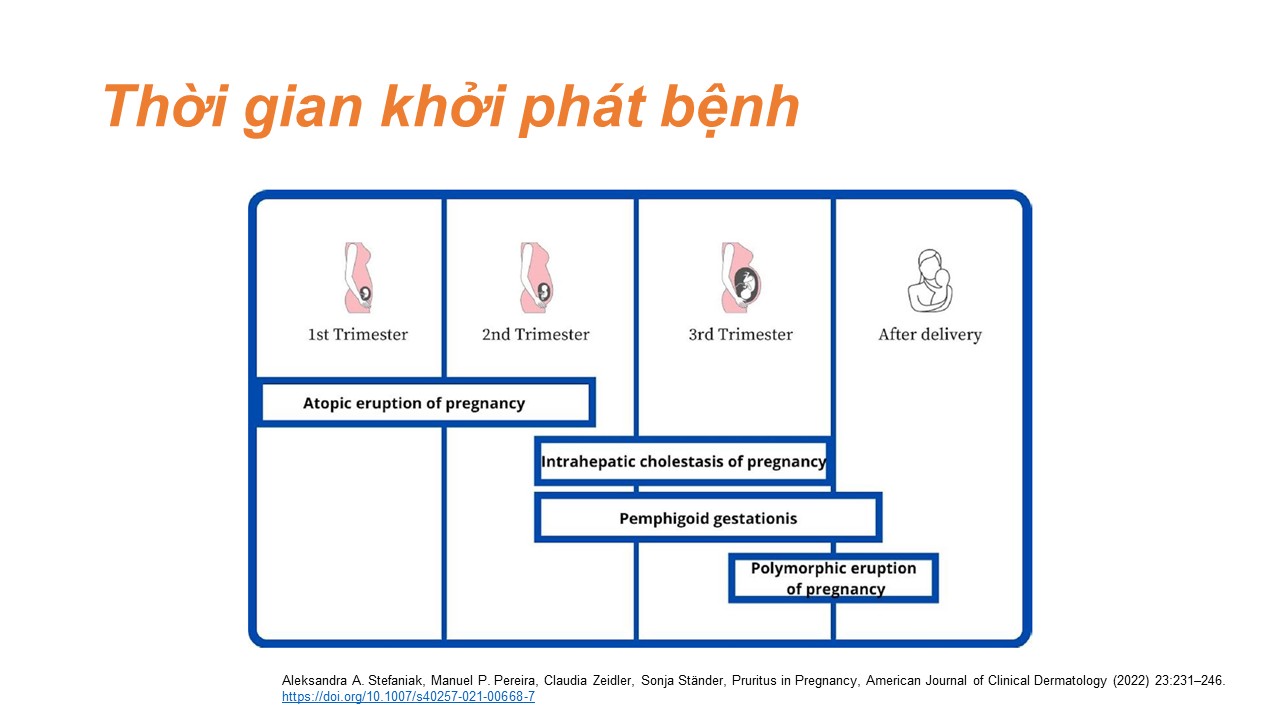 Thời gian khởi phát bệnh

1st Trimester

2nd Trimester

3rd Trimester

After delivery

Atopic eruption of pregnancy

Intrahepatic cholestasis of pregnancy

Pemphigoid gestationis

Polymorphic eruption of pregnancy

Aleksandra A. Stefaniak, Manuel P. Pereira, Claudia Zeidler, Sonja Ständer, Pruritus in Pregnancy, American Journal of Clinical Dermatology (2022) 23:231–246. https://doi.org/10.1007/s40257-021-00668-7